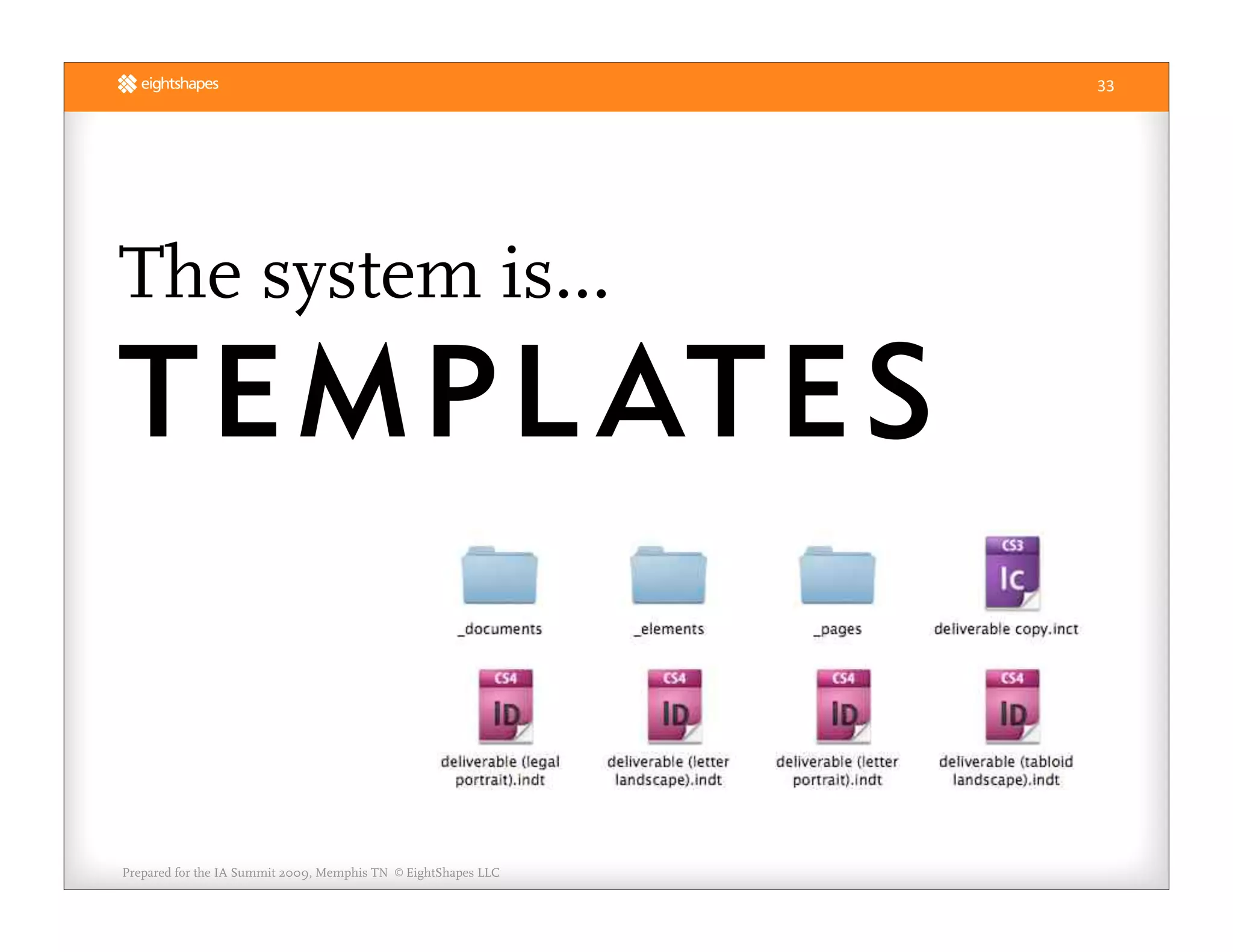 eightshapes

33

The system is...

TEMPLATES

_documents

_elements

_pages

CS3
Ic

deliverable copy.inct

CS4
ID

deliverable (legal portrait).indt

CS4
ID

deliverable (letter landscape).indt

CS4
ID

deliverable (letter portrait).indt

CS4
ID

deliverable (tabloid landscape).indt

Prepared for the IA Summit 2009, Memphis TN © EightShapes LLC